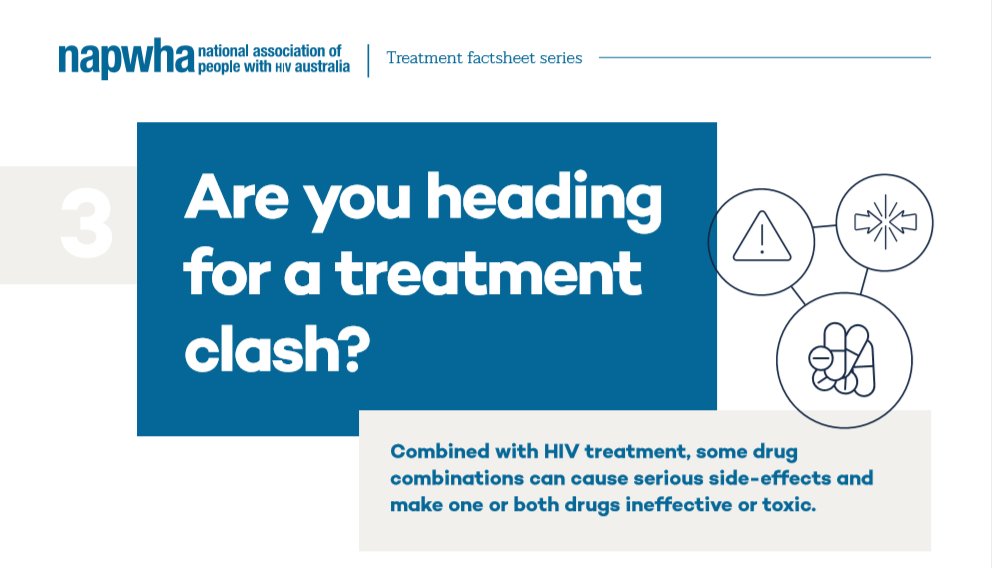 napwha national association of people with HIV australia

Treatment factsheet series

3

Are you heading for a treatment clash?

Combined with HIV treatment, some drug combinations can cause serious side-effects and make one or both drugs ineffective or toxic.